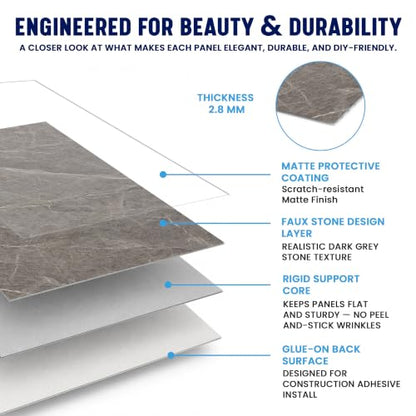 ENGINEERED FOR BEAUTY & DURABILITY
A CLOSER LOOK AT WHAT MAKES EACH PANEL ELEGANT, DURABLE, AND DIY-FRIENDLY.

THICKNESS
2.8 MM

MATTE PROTECTIVE COATING
Scratch-resistant Matte Finish

FAUX STONE DESIGN LAYER
REALISTIC DARK GREY STONE TEXTURE

RIGID SUPPORT CORE
KEEPS PANELS FLAT AND STURDY — NO PEEL AND-STICK WRINKLES

GLUE-ON BACK SURFACE
DESIGNED FOR CONSTRUCTION ADHESIVE INSTALL